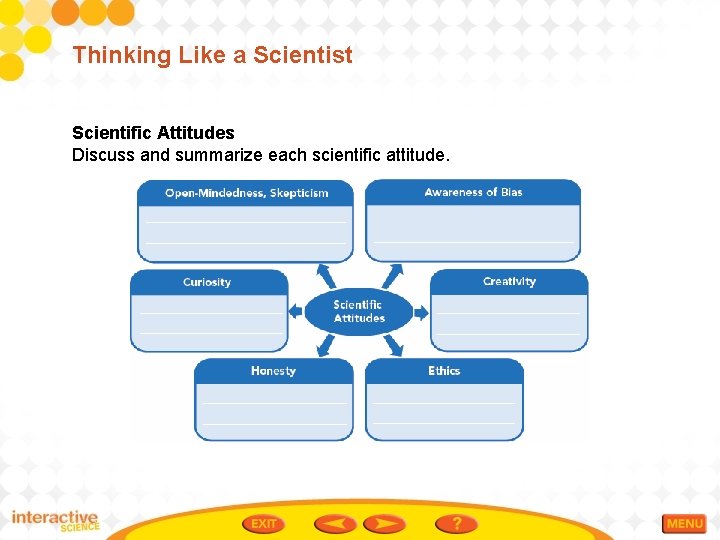 Thinking Like a Scientist

Scientific Attitudes
Discuss and summarize each scientific attitude.

Open-Mindedness, Skepticism

Awareness of Bias

Curiosity

Scientific Attitudes

Creativity

Honesty

Ethics

interactive SCIENCE

EXIT

?

MENU